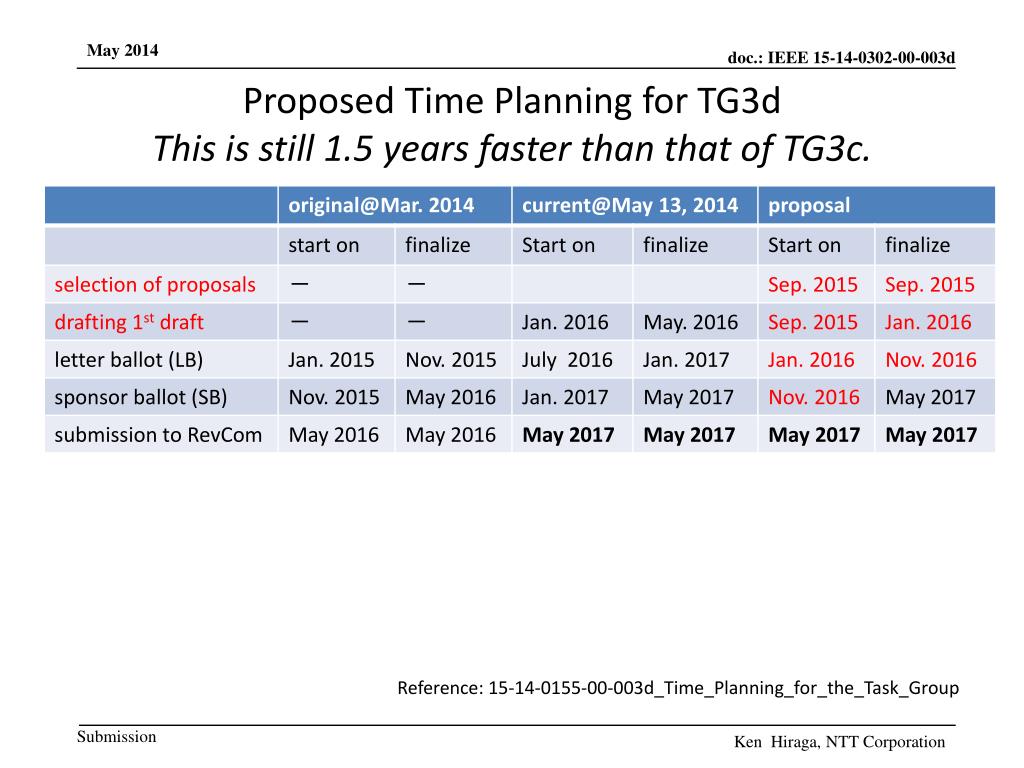 May 2014

doc.: IEEE 15-14-0302-00-003d

Proposed Time Planning for TG3d
This is still 1.5 years faster than that of TG3c.

| | original@Mar. 2014 | | current@May 13, 2014 | | proposal | |
|---|---|---|---|---|---|---|
| | start on | finalize | Start on | finalize | Start on | finalize |
| selection of proposals | — | — | | | Sep. 2015 | Sep. 2015 |
| drafting 1$^{st}$ draft | — | — | Jan. 2016 | May. 2016 | Sep. 2015 | Jan. 2016 |
| letter ballot (LB) | Jan. 2015 | Nov. 2015 | July 2016 | Jan. 2017 | Jan. 2016 | Nov. 2016 |
| sponsor ballot (SB) | Nov. 2015 | May 2016 | Jan. 2017 | May 2017 | Nov. 2016 | May 2017 |
| submission to RevCom | May 2016 | May 2016 | May 2017 | May 2017 | May 2017 | May 2017 |

Reference: 15-14-0155-00-003d_Time_Planning_for_the_Task_Group

Submission

Ken Hiraga, NTT Corporation